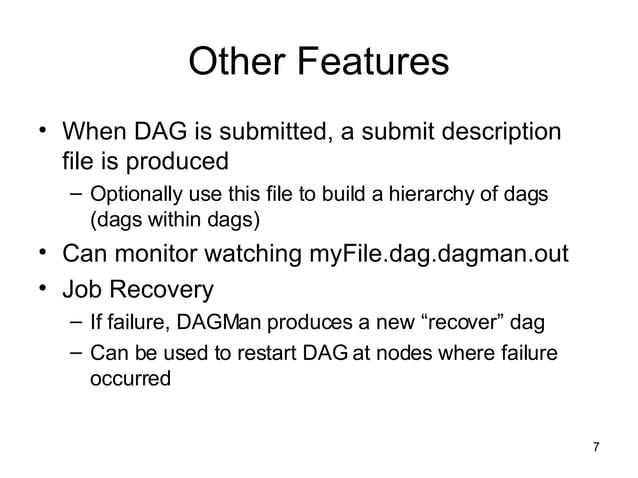 Other Features

• When DAG is submitted, a submit description file is produced
– Optionally use this file to build a hierarchy of dags (dags within dags)
• Can monitor watching myFile.dag.dagman.out
• Job Recovery
– If failure, DAGMan produces a new “recover” dag
– Can be used to restart DAG at nodes where failure occurred

7